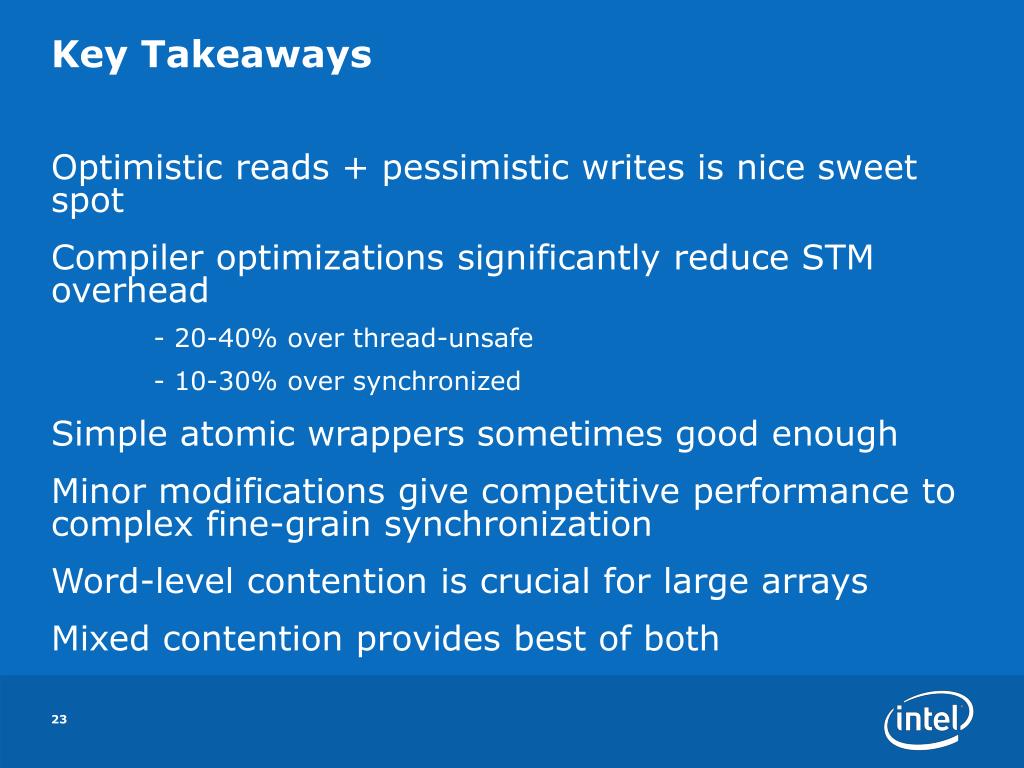 Key Takeaways

Optimistic reads + pessimistic writes is nice sweet spot

Compiler optimizations significantly reduce STM overhead

- 20-40% over thread-unsafe

- 10-30% over synchronized

Simple atomic wrappers sometimes good enough

Minor modifications give competitive performance to complex fine-grain synchronization

Word-level contention is crucial for large arrays

Mixed contention provides best of both

23

intel